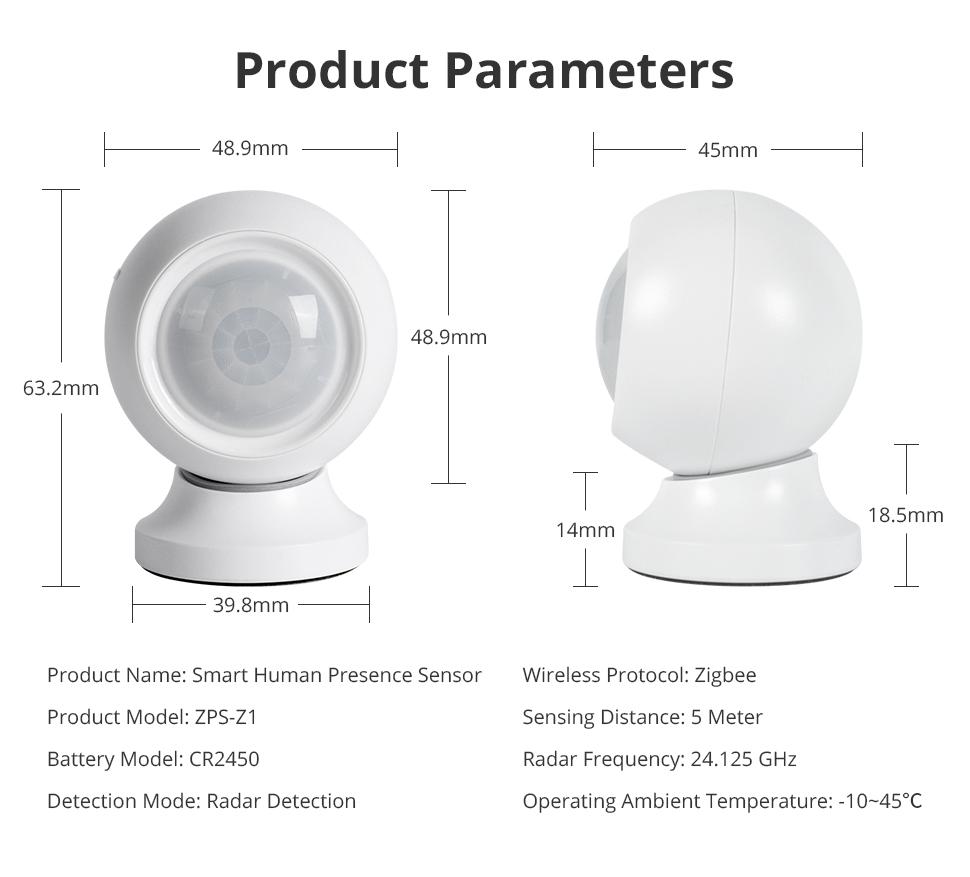 Product Parameters

48.9mm

63.2mm

48.9mm

39.8mm

45mm

14mm

18.5mm

Product Name: Smart Human Presence Sensor

Product Model: ZPS-Z1

Battery Model: CR2450

Detection Mode: Radar Detection

Wireless Protocol: Zigbee

Sensing Distance: 5 Meter

Radar Frequency: 24.125 GHz

Operating Ambient Temperature: -10~45°C